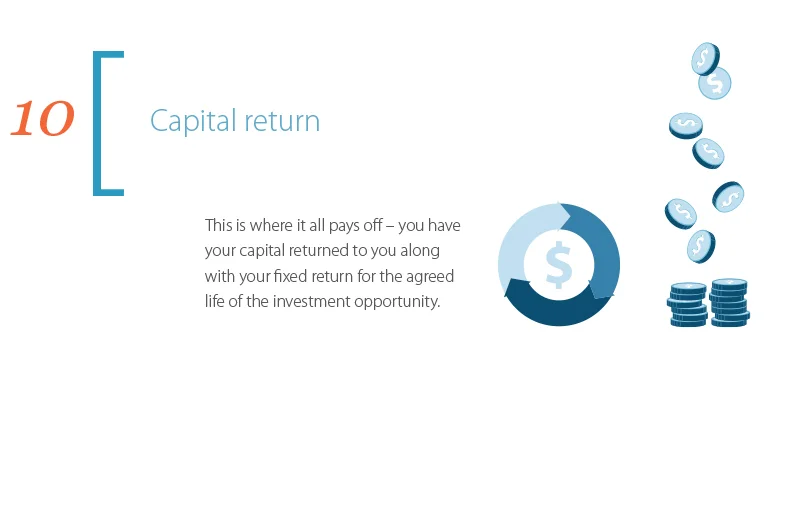 10

Capital return

This is where it all pays off – you have your capital returned to you along with your fixed return for the agreed life of the investment opportunity.

$